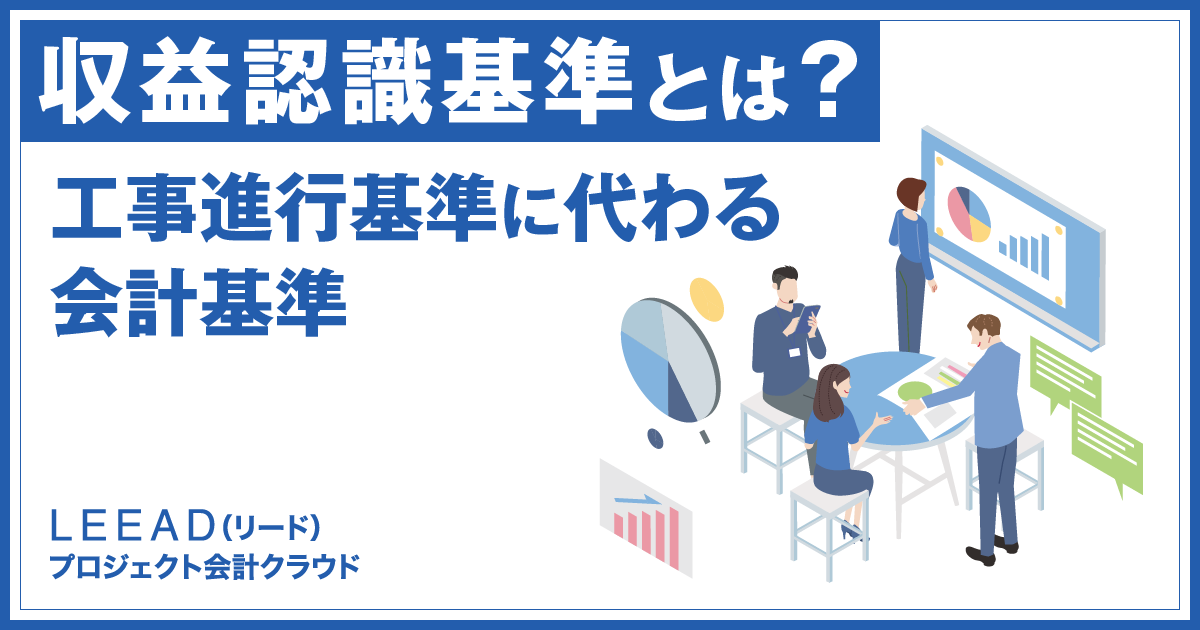 収益認識基準とは？

工事進行基準に代わる会計基準

LEEAD(リード)
プロジェクト会計クラウド